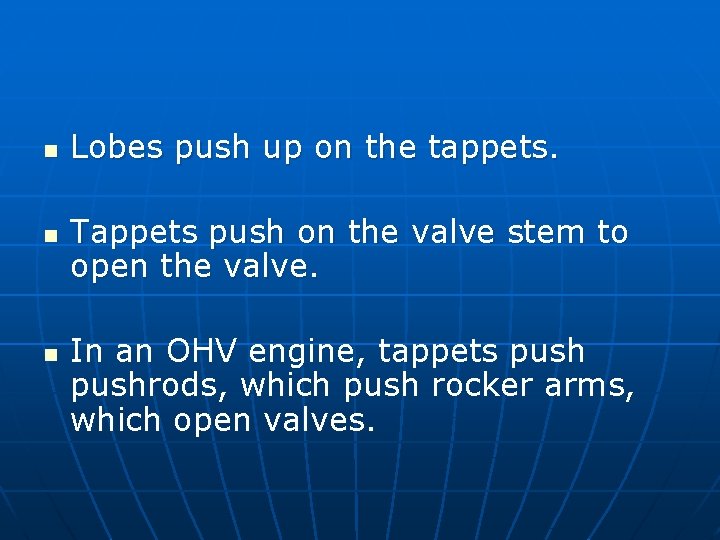 - Lobes push up on the tappets.

- Tappets push on the valve stem to open the valve.

- In an OHV engine, tappets push pushrods, which push rocker arms, which open valves.